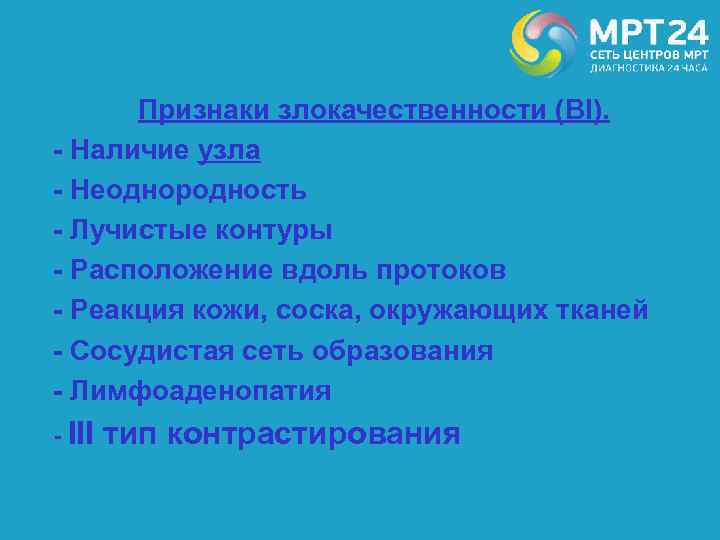 МРТ24
СЕТЬ ЦЕНТРОВ МРТ
ДИАГНОСТИКА 24 ЧАСА

Признаки злокачественности (BI).

- Наличие узла
- Неоднородность
- Лучистые контуры
- Расположение вдоль протоков
- Реакция кожи, соска, окружающих тканей
- Сосудистая сеть образования
- Лимфоаденопатия
- III тип контрастирования